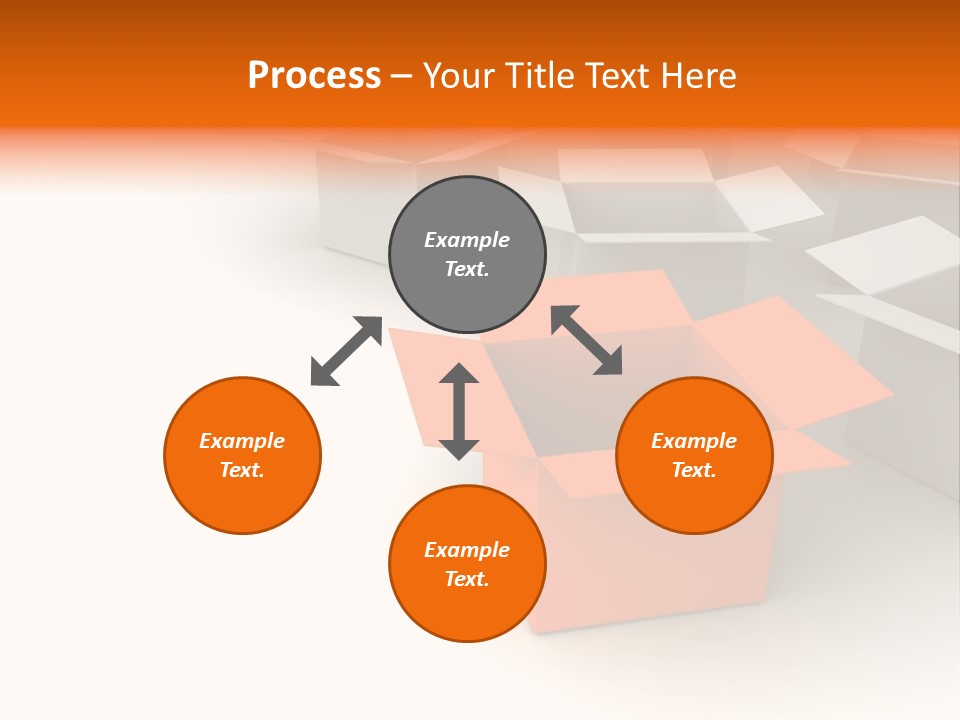 Process – Your Title Text Here

Example Text.

Example Text.

Example Text.

Example Text.